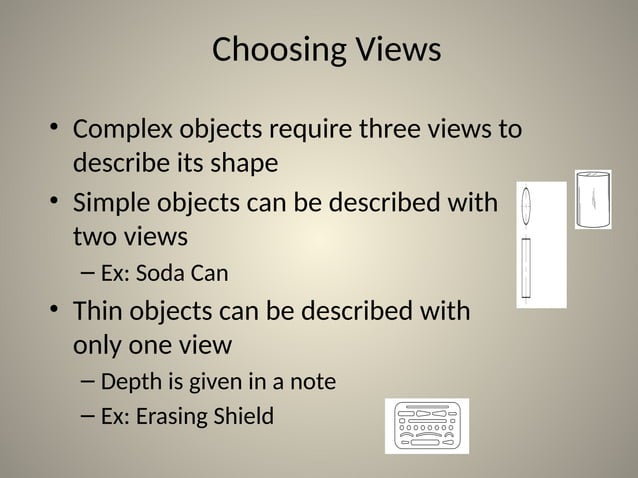 Choosing Views

• Complex objects require three views to describe its shape
• Simple objects can be described with two views
– Ex: Soda Can
• Thin objects can be described with only one view
– Depth is given in a note
– Ex: Erasing Shield